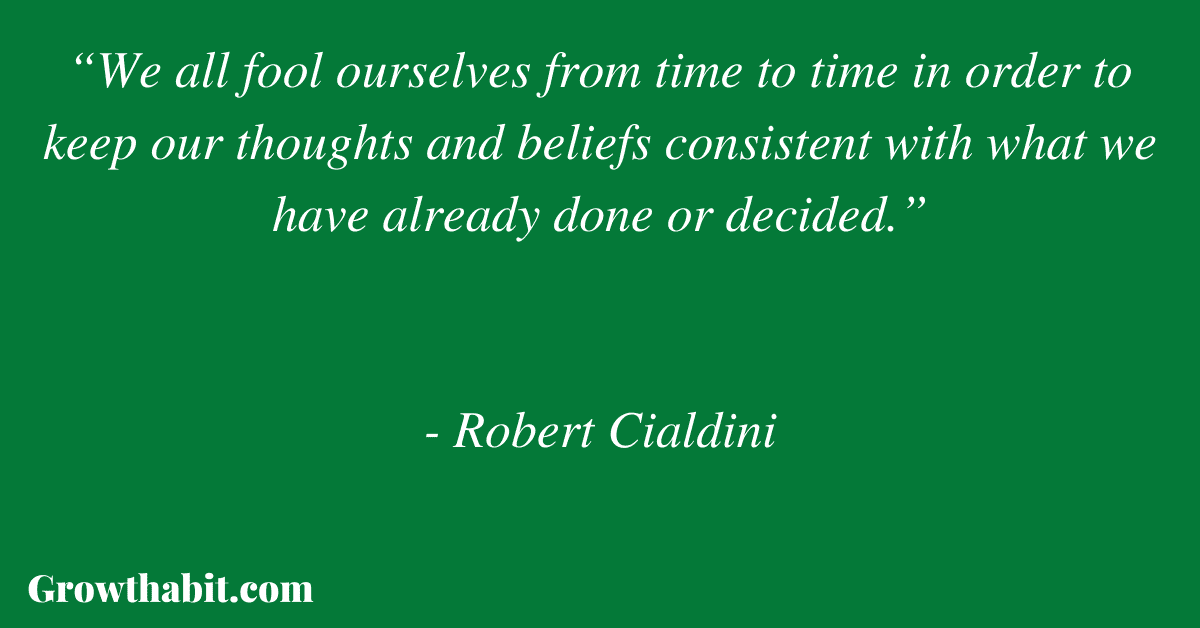 “We all fool ourselves from time to time in order to keep our thoughts and beliefs consistent with what we have already done or decided.”

- Robert Cialdini

Growthabit.com